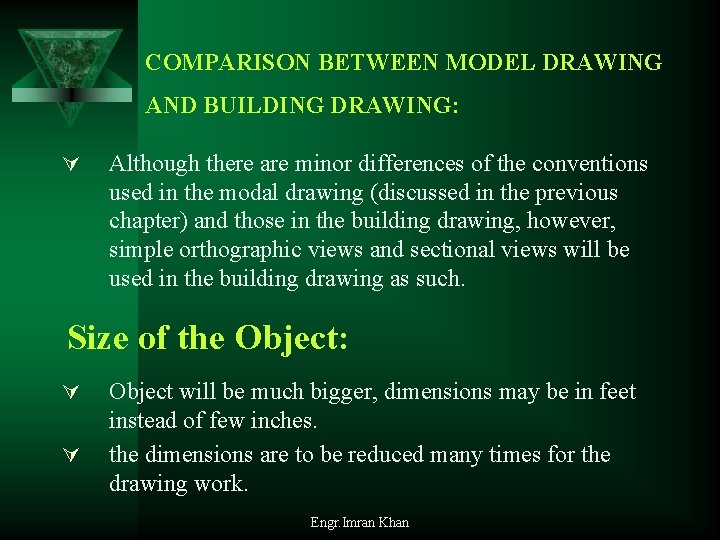 COMPARISON BETWEEN MODEL DRAWING AND BUILDING DRAWING:

∀ Although there are minor differences of the conventions used in the modal drawing (discussed in the previous chapter) and those in the building drawing, however, simple orthographic views and sectional views will be used in the building drawing as such.

Size of the Object:

∀ Object will be much bigger, dimensions may be in feet instead of few inches.

∀ the dimensions are to be reduced many times for the drawing work.

Engr.Imran Khan